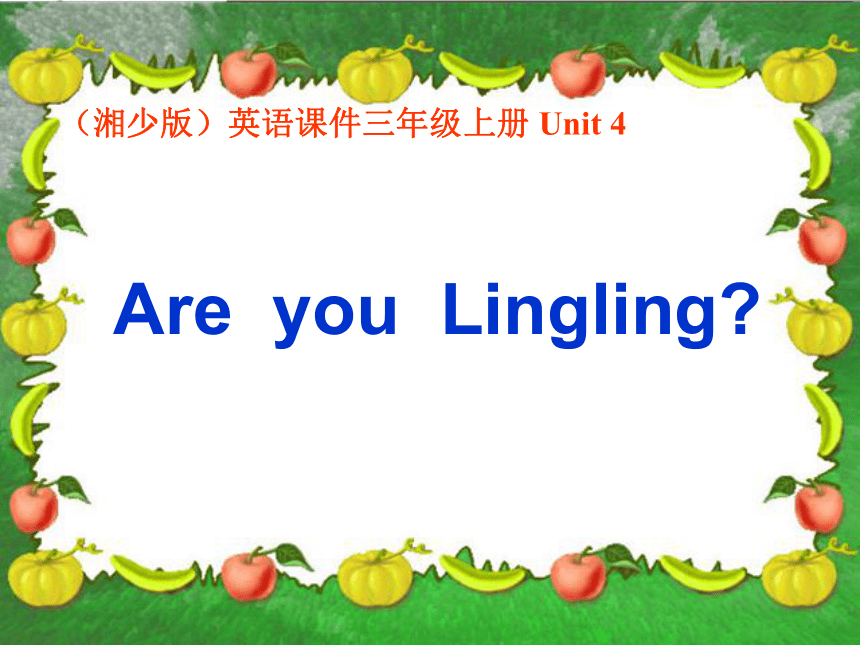 （湘少版）英语课件三年级上册 Unit 4

Are you Lingling?